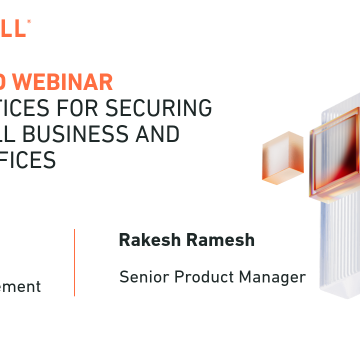 LL

D WEBINAR
TICES FOR SECURING
LL BUSINESS AND
FICES

ement

Rakesh Ramesh

Senior Product Manager